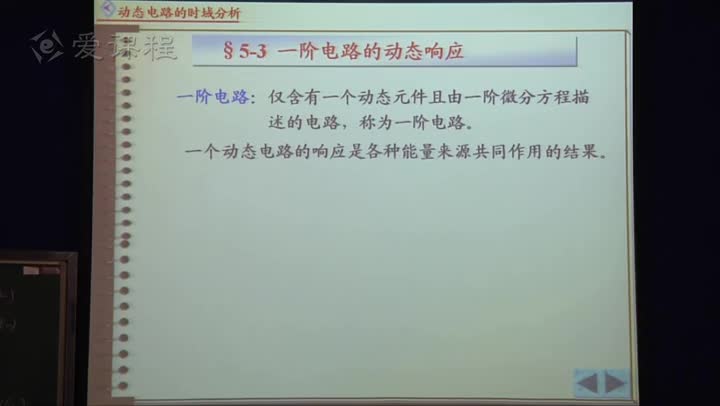 动态电路的时域分析

爱课程

§ 5-3 一阶电路的动态响应

一阶电路：仅含有一个动态元件且由一阶微分方程描述的电路，称为一阶电路。

一个动态电路的响应是各种能量来源共同作用的结果。